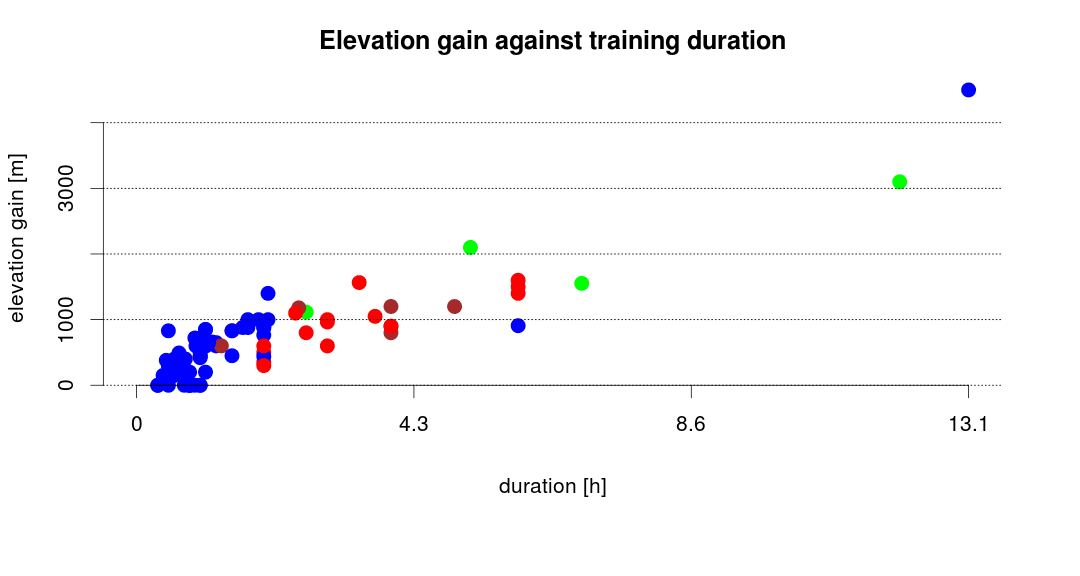 Elevation gain against training duration

elevation gain [m]

0
1000
3000

0
4.3
8.6
13.1

duration [h]